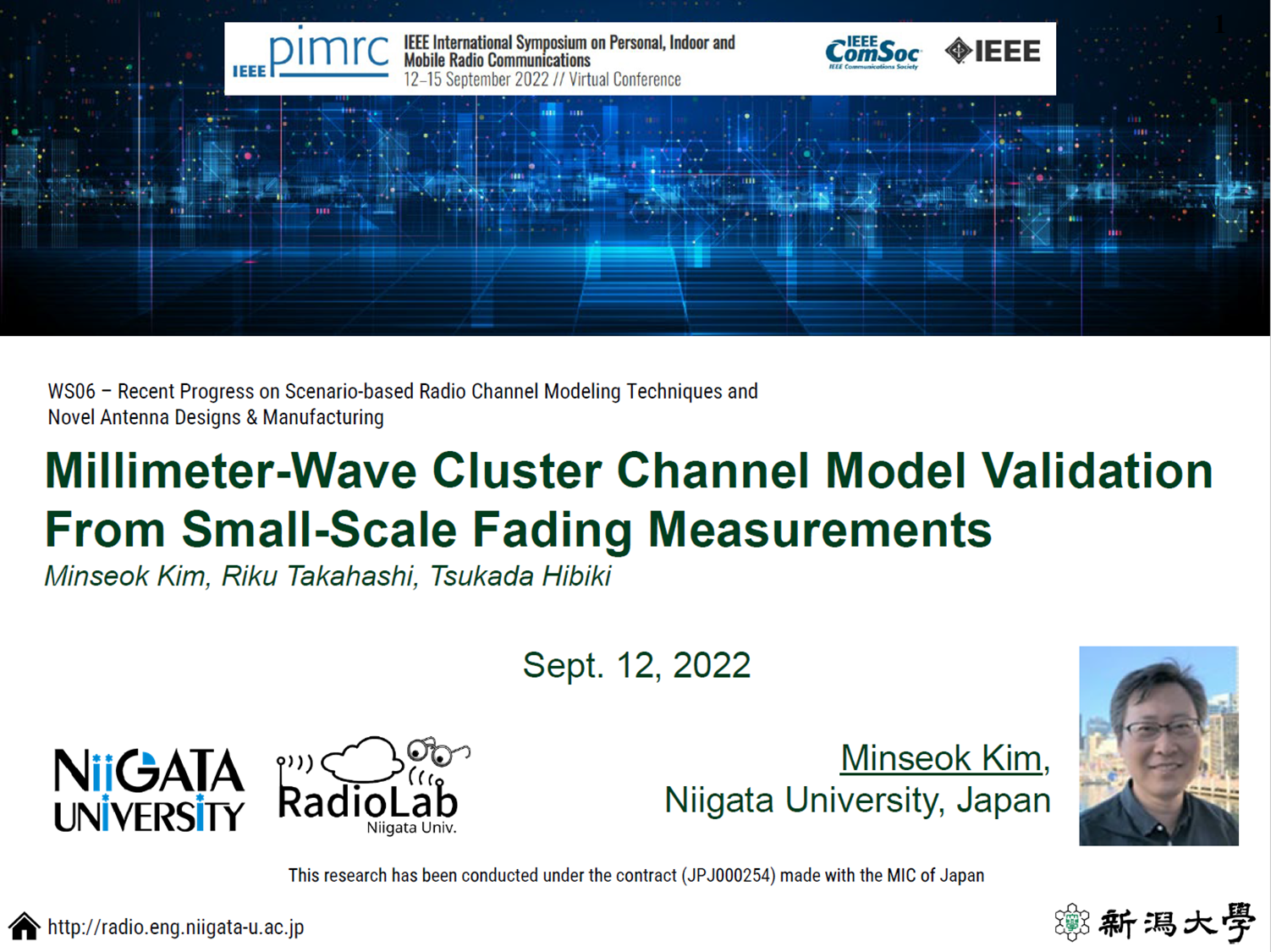 IEEE pimrc IEEE International Symposium on Personal, Indoor and Mobile Radio Communications
12–15 September 2022 // Virtual Conference

IEEE ComSoc IEEE Communications Society

IEEE

1

WS06 – Recent Progress on Scenario-based Radio Channel Modeling Techniques and Novel Antenna Designs & Manufacturing

Millimeter-Wave Cluster Channel Model Validation From Small-Scale Fading Measurements

Minseok Kim, Riku Takahashi, Tsukada Hibiki

Sept. 12, 2022

NIIGATA UNIVERSITY

RadioLab Niigata Univ.

Minseok Kim,
Niigata University, Japan

This research has been conducted under the contract (JPJ000254) made with the MIC of Japan

http://radio.eng.niigata-u.ac.jp

新潟大學